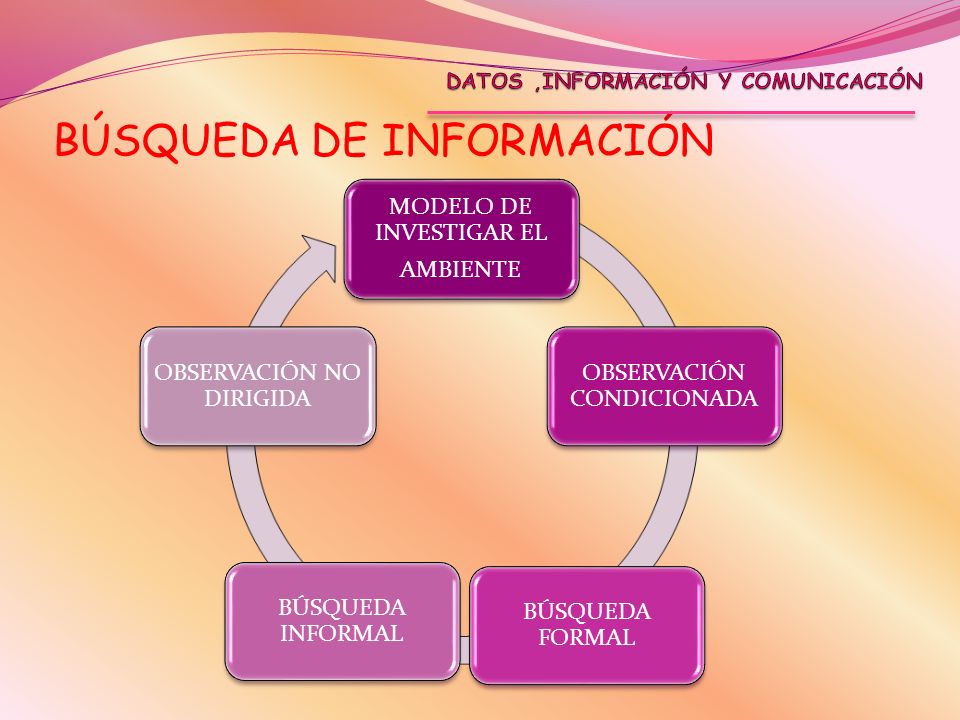 DATOS ,INFORMACIÓN Y COMUNICACIÓN

BÚSQUEDA DE INFORMACIÓN

MODELO DE INVESTIGAR EL AMBIENTE

OBSERVACIÓN CONDICIONADA

BÚSQUEDA FORMAL

BÚSQUEDA INFORMAL

OBSERVACIÓN NO DIRIGIDA